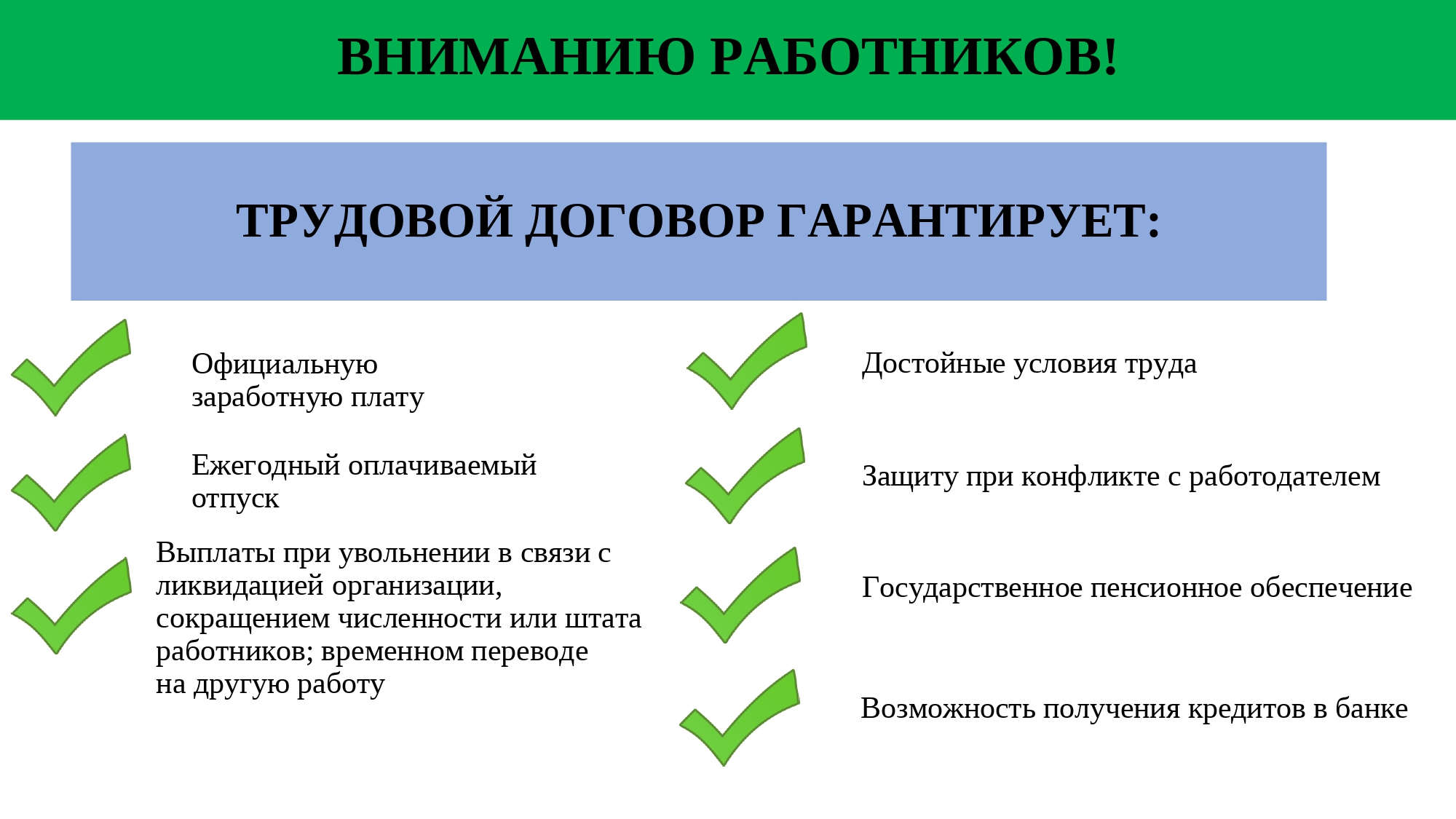 ВНИМАНИЮ РАБОТНИКОВ!

ТРУДОВОЙ ДОГОВОР ГАРАНТИРУЕТ:

Официальную заработную плату

Ежегодный оплачиваемый отпуск

Выплаты при увольнении в связи с ликвидацией организации, сокращением численности или штата работников; временном переводе на другую работу

Достойные условия труда

Защиту при конфликте с работодателем

Государственное пенсионное обеспечение

Возможность получения кредитов в банке